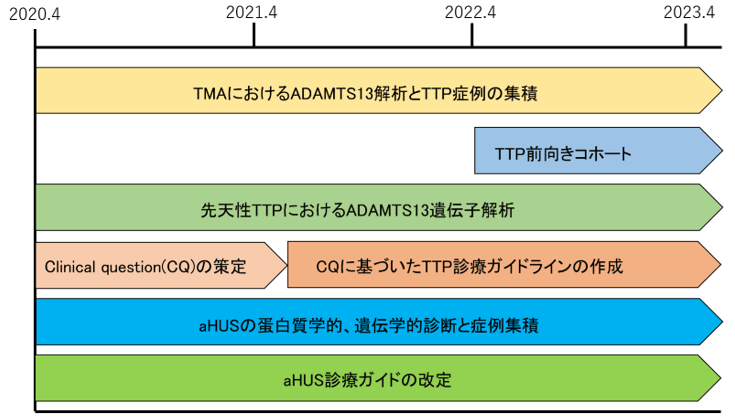 2020.4
2021.4
2022.4
2023.4

TMAにおけるADAMTS13解析とTTP症例の集積

TTP前向きコホート

先天性TTPにおけるADAMTS13遺伝子解析

Clinical question(CQ)の策定

CQに基づいたTTP診療ガイドラインの作成

aHUSの蛋白質学的、遺伝学的診断と症例集積

aHUS診療ガイドの改定